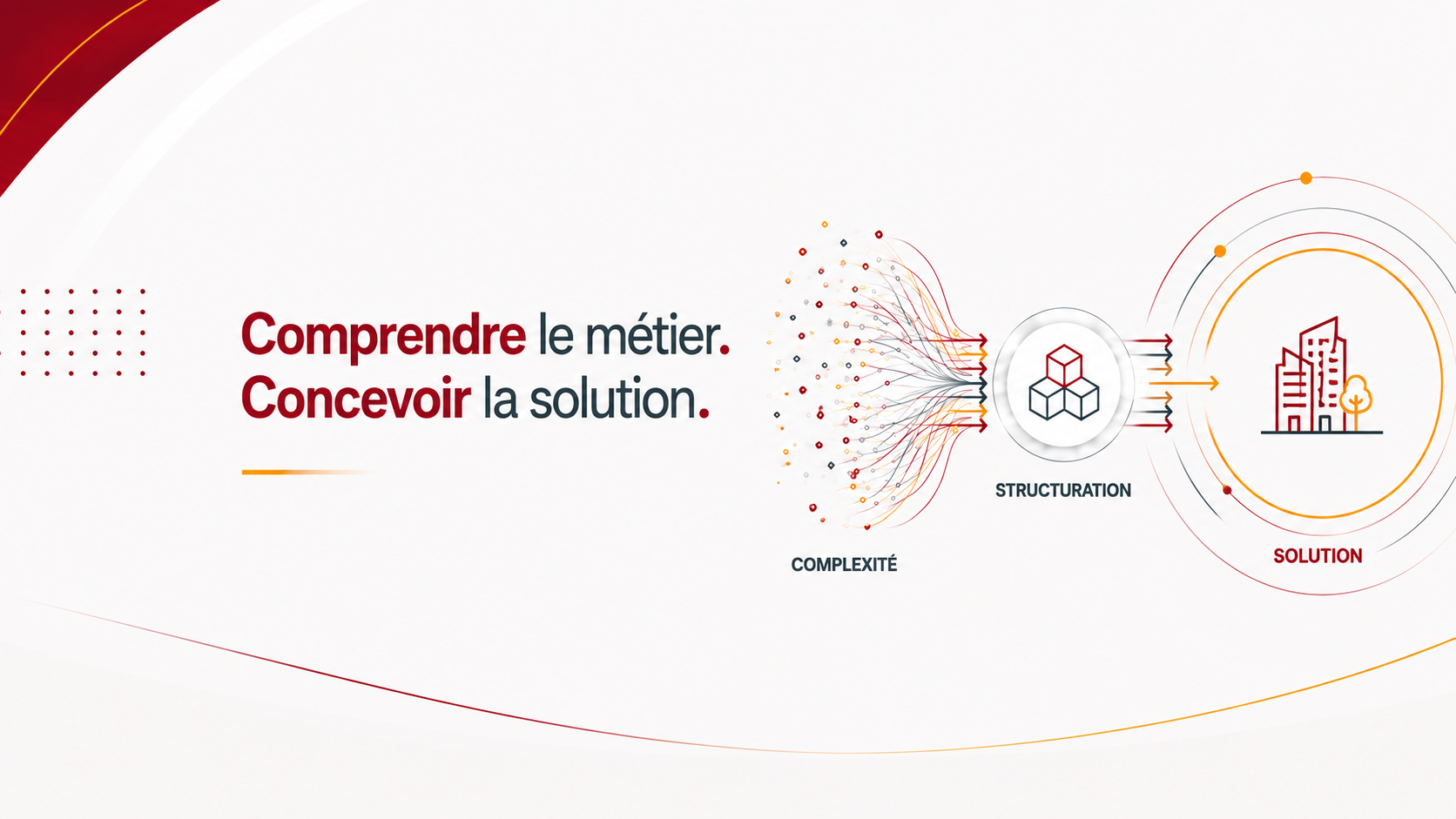 Comprendre le métier.
Concevoir la solution.

COMPLEXITÉ

STRUCTURATION

SOLUTION